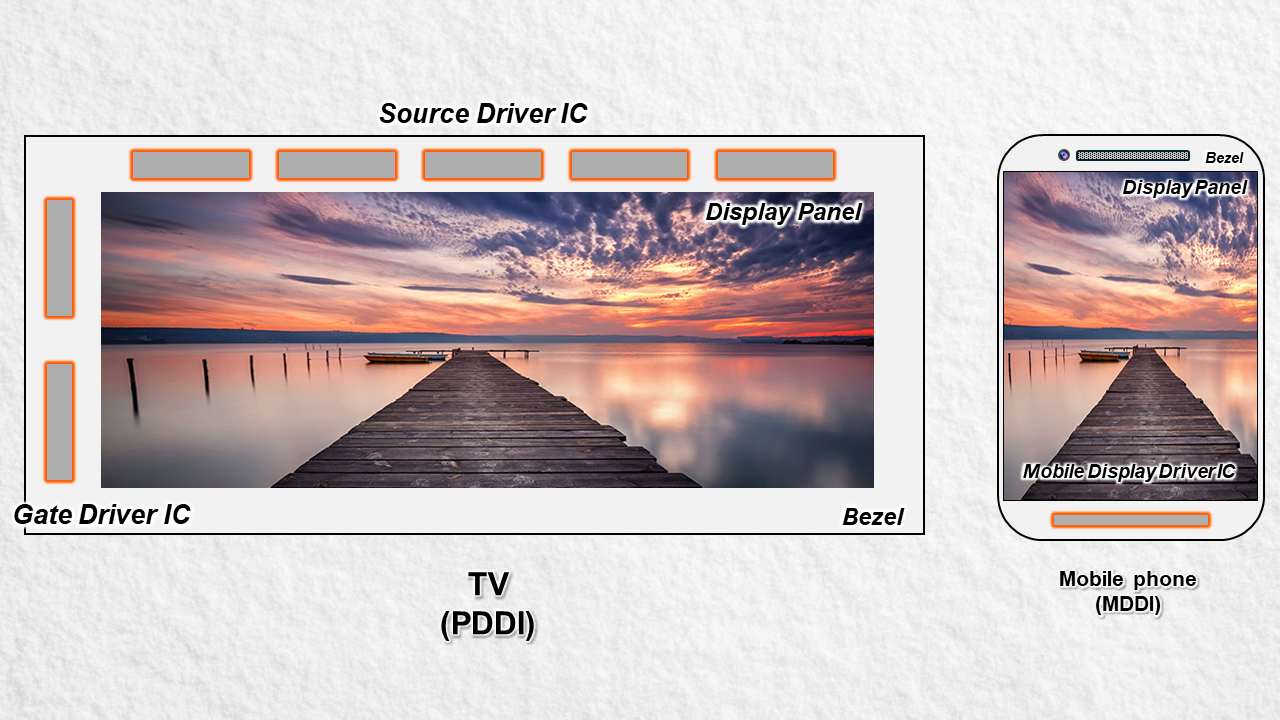 Source Driver IC

Display Panel

Gate Driver IC

Bezel

TV
(PDDI)

Bezel

Display Panel

Mobile Display Driver IC

Mobile phone
(MDDI)